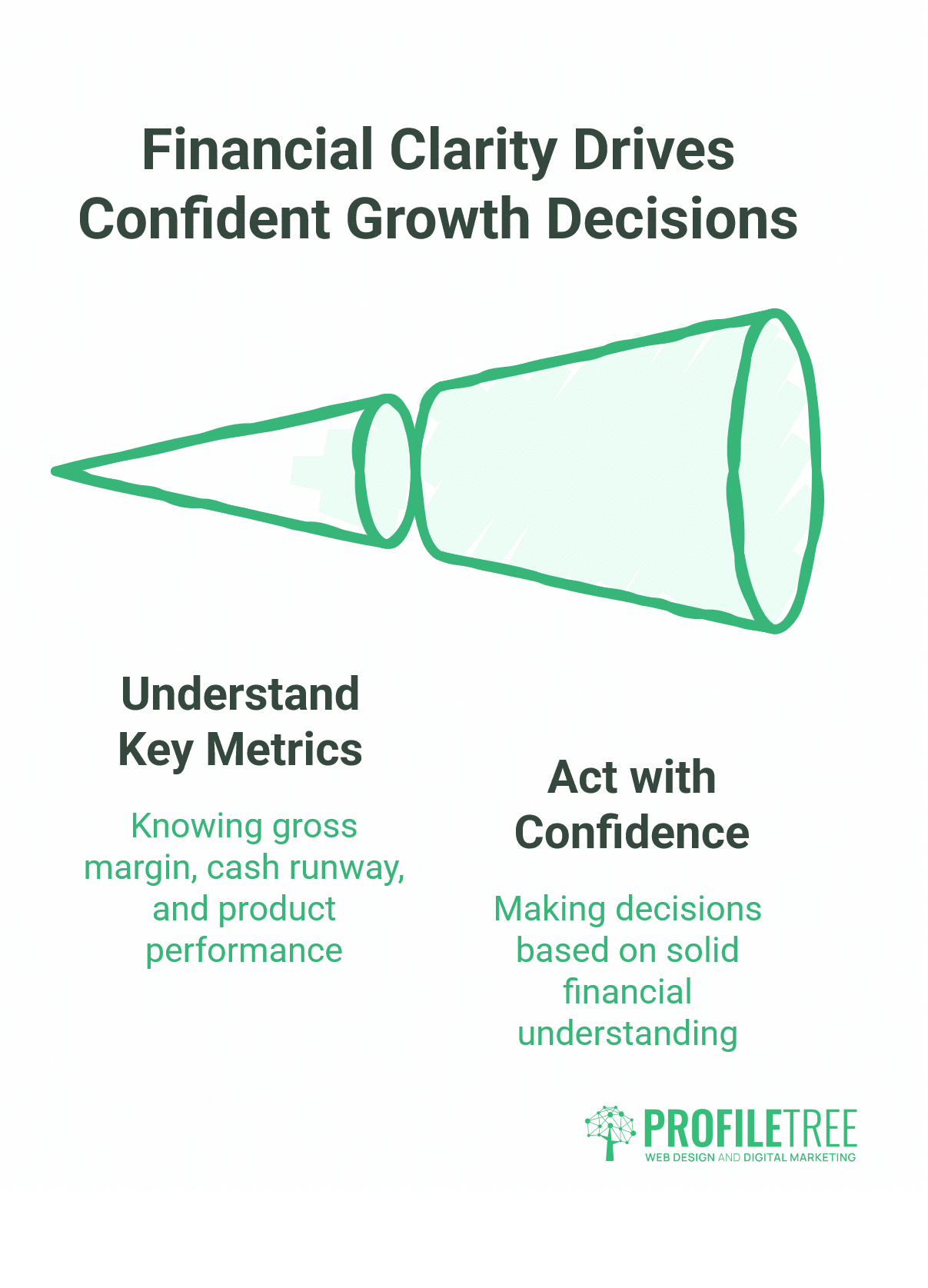 Financial Clarity Drives Confident Growth Decisions

Understand Key Metrics

Knowing gross margin, cash runway, and product performance

Act with Confidence

Making decisions based on solid financial understanding

PROFILETREE
WEB DESIGN AND DIGITAL MARKETING